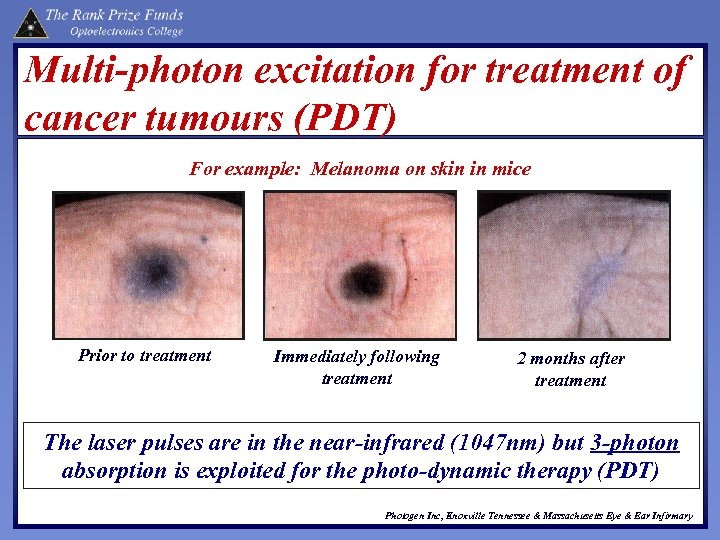 The Rank Prize Funds
Optoelectronics College

Multi-photon excitation for treatment of cancer tumours (PDT)

For example: Melanoma on skin in mice

Prior to treatment

Immediately following treatment

2 months after treatment

The laser pulses are in the near-infrared (1047nm) but 3-photon absorption is exploited for the photo-dynamic therapy (PDT)

Photogen Inc, Knoxville Tennessee & Massachusetts Eye & Ear Infirmary